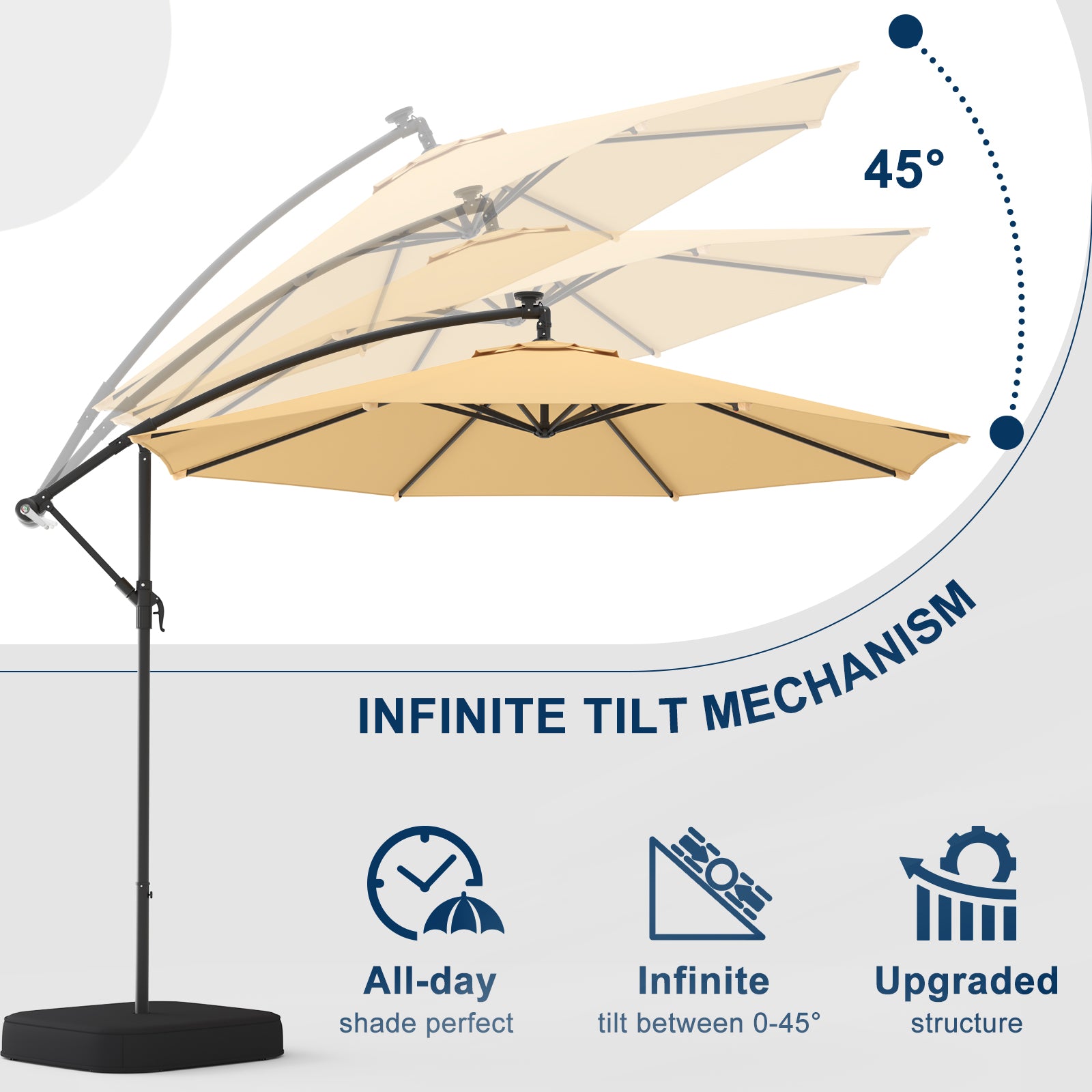 45°

INFINITE TILT MECHANISM

All-day
shade perfect

Infinite
tilt between 0-45°

Upgraded
structure